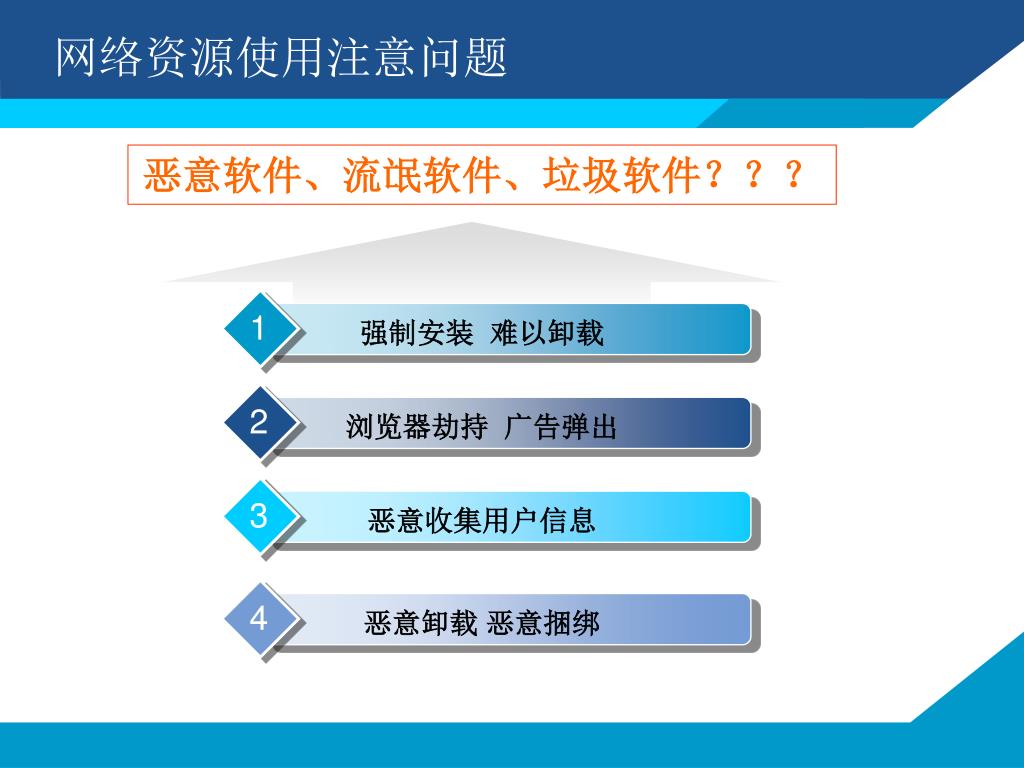 网络资源使用注意问题

恶意软件、流氓软件、垃圾软件？？？

1 强制安装 难以卸载

2 浏览器劫持 广告弹出

3 恶意收集用户信息

4 恶意卸载 恶意捆绑